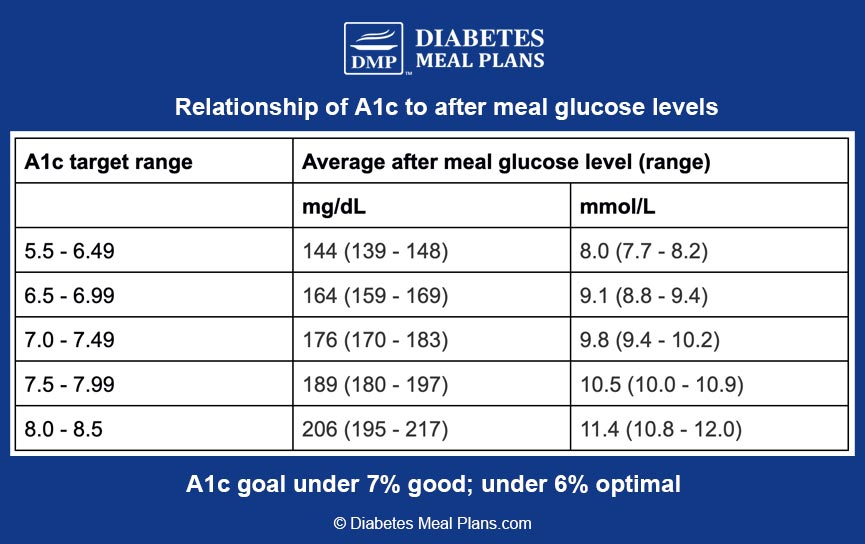 DMP™ DIABETES MEAL PLANS

Relationship of A1c to after meal glucose levels

| A1c target range | Average after meal glucose level (range) | |
|---|---|---|
| | mg/dL | mmol/L |
| 5.5 - 6.49 | 144 (139 - 148) | 8.0 (7.7 - 8.2) |
| 6.5 - 6.99 | 164 (159 - 169) | 9.1 (8.8 - 9.4) |
| 7.0 - 7.49 | 176 (170 - 183) | 9.8 (9.4 - 10.2) |
| 7.5 - 7.99 | 189 (180 - 197) | 10.5 (10.0 - 10.9) |
| 8.0 - 8.5 | 206 (195 - 217) | 11.4 (10.8 - 12.0) |

A1c goal under 7% good; under 6% optimal

© Diabetes Meal Plans.com